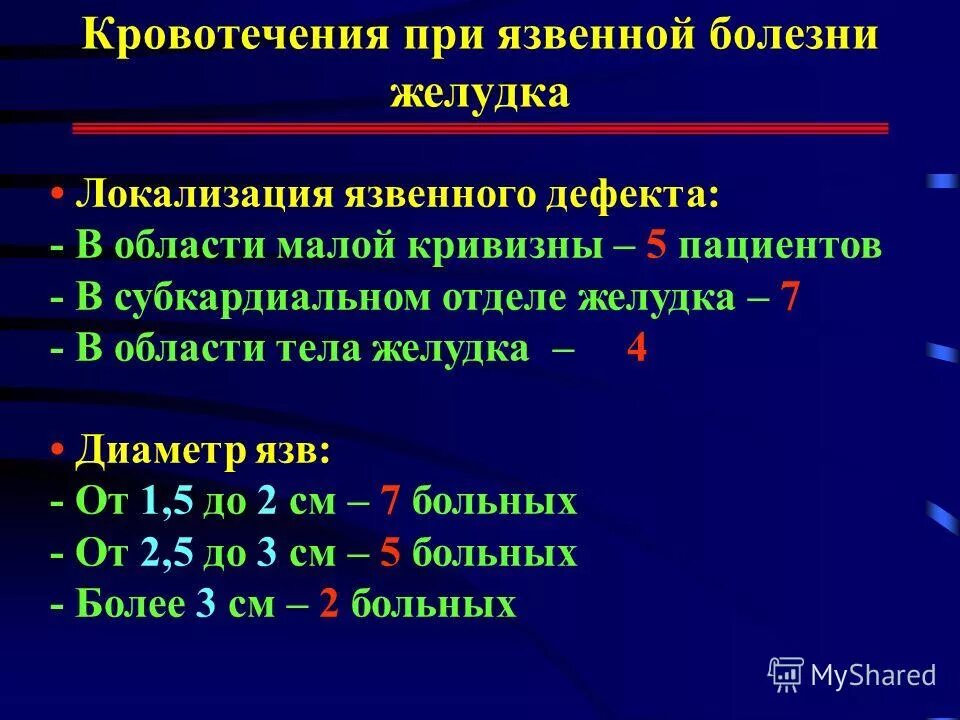 Кровотечения при язвенной болезни желудка

• Локализация язвенного дефекта:
- В области малой кривизны – 5 пациентов
- В субкардиальном отделе желудка – 7
- В области тела желудка – 4

• Диаметр язв:
- От 1,5 до 2 см – 7 больных
- От 2,5 до 3 см – 5 больных
- Более 3 см – 2 больных

MyShared